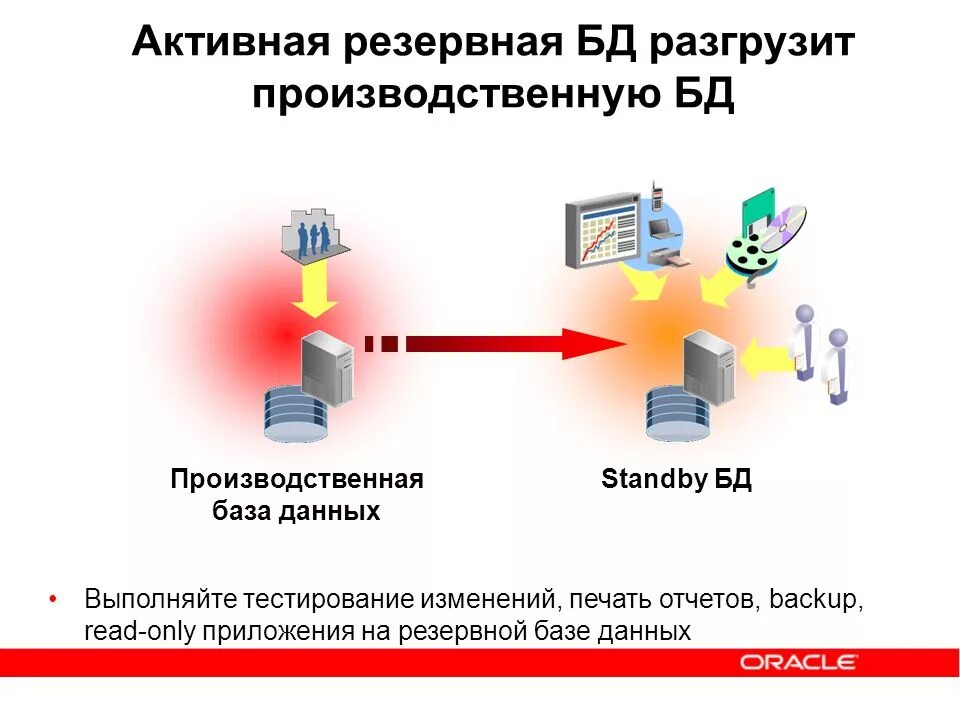 Активная резервная БД разгрузит производственную БД

Производственная база данных

Standby БД

• Выполняйте тестирование изменений, печать отчетов, backup, read-only приложения на резервной базе данных

ORACLE